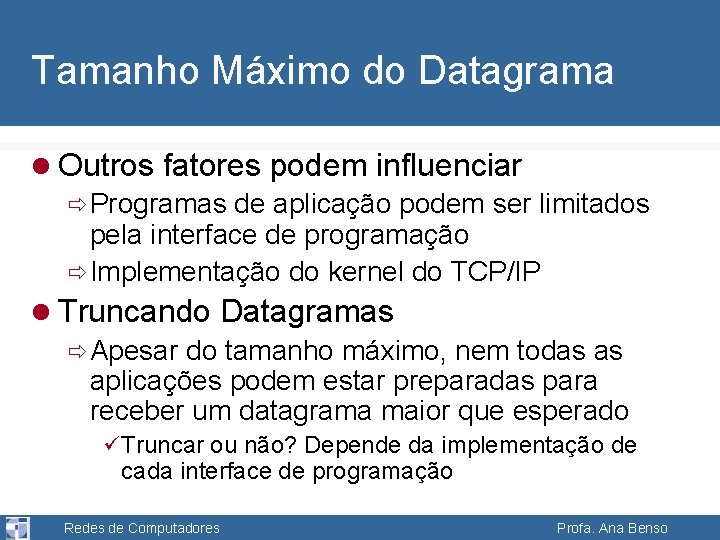 Tamanho Máximo do Datagrama

● Outros fatores podem influenciar

⇨ Programas de aplicação podem ser limitados pela interface de programação

⇨ Implementação do kernel do TCP/IP

● Truncando Datagramas

⇨ Apesar do tamanho máximo, nem todas as aplicações podem estar preparadas para receber um datagrama maior que esperado

✓ Truncar ou não? Depende da implementação de cada interface de programação

Redes de Computadores

Profa. Ana Benso